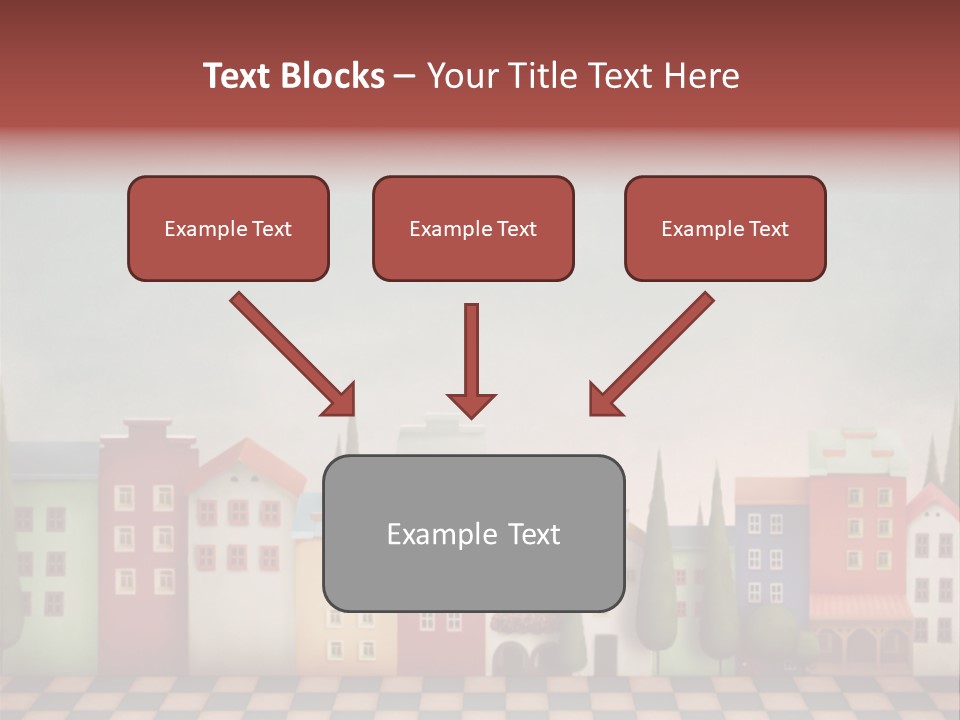 Text Blocks – Your Title Text Here

Example Text

Example Text

Example Text

Example Text